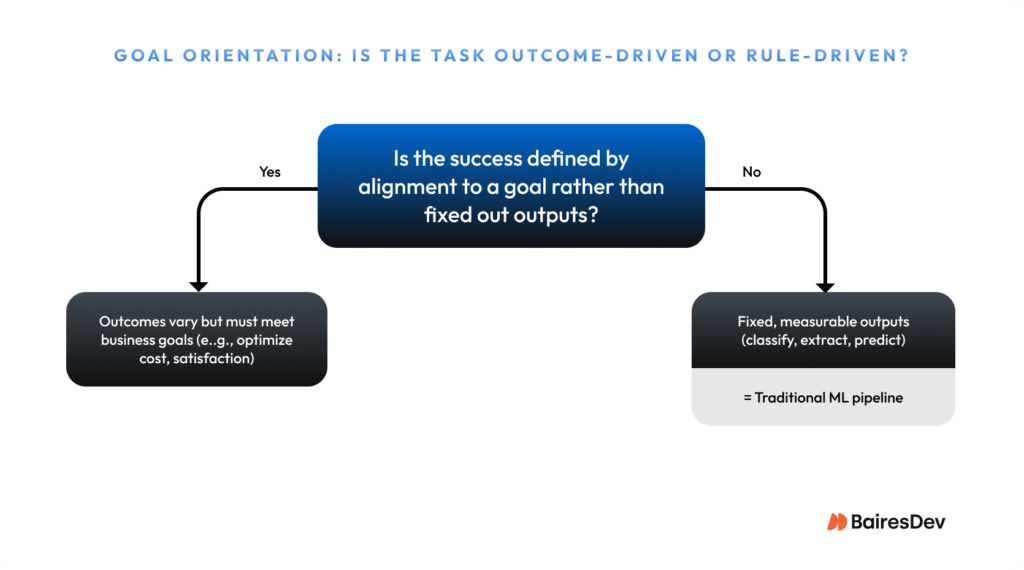 GOAL ORIENTATION: IS THE TASK OUTCOME-DRIVEN OR RULE-DRIVEN?

Is the success defined by alignment to a goal rather than fixed out outputs?

Yes

No

Outcomes vary but must meet business goals (e..g., optimize cost, satisfaction)

Fixed, measurable outputs (classify, extract, predict)

= Traditional ML pipeline

BairesDev